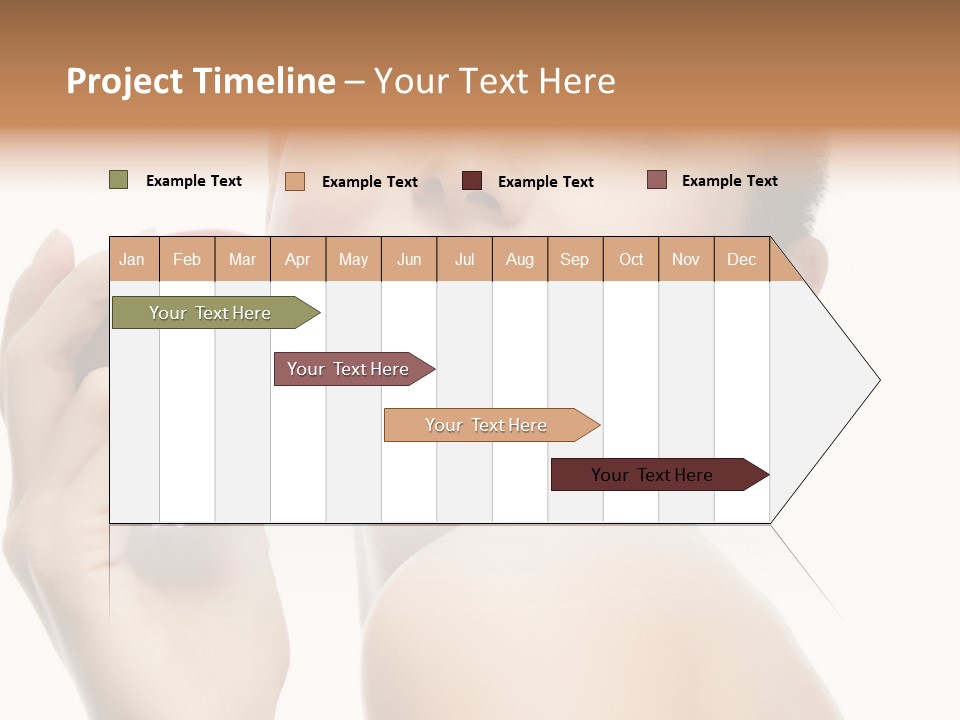 Project Timeline – Your Text Here

Example Text Example Text Example Text Example Text

| Jan | Feb | Mar | Apr | May | Jun | Jul | Aug | Sep | Oct | Nov | Dec |
|---|---|---|---|---|---|---|---|---|---|---|---|

Your Text Here

Your Text Here

Your Text Here

Your Text Here